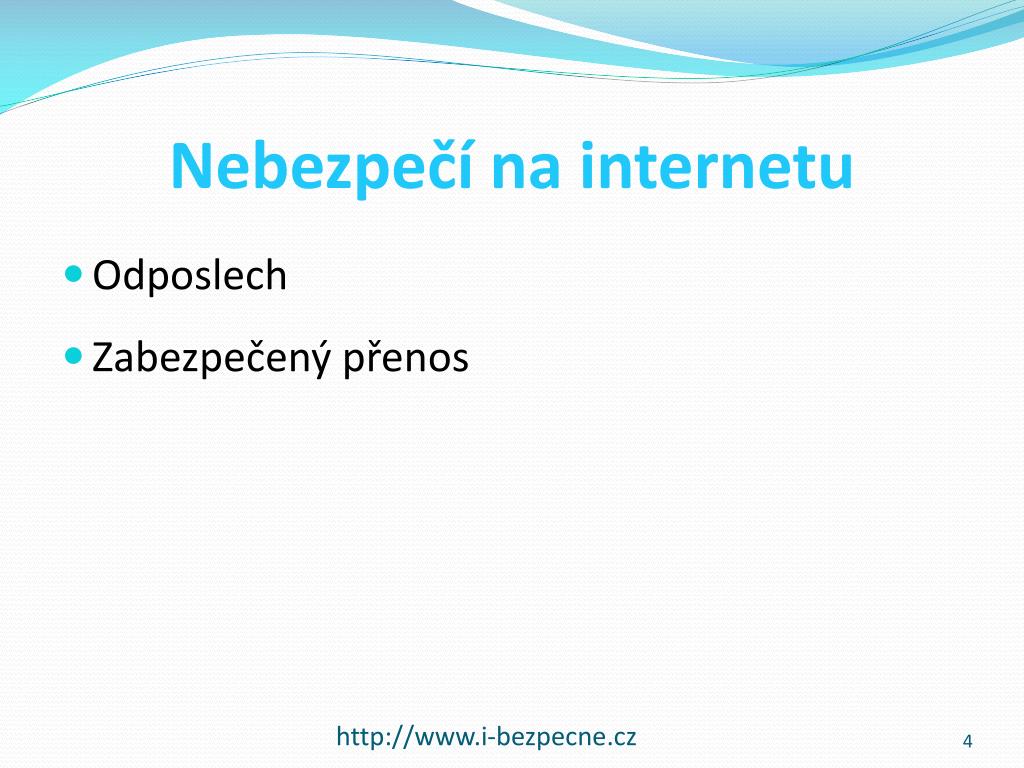 Nebezpečí na internetu

- Odposlech
- Zabezpečený přenos

http://www.i-bezpecne.cz

4